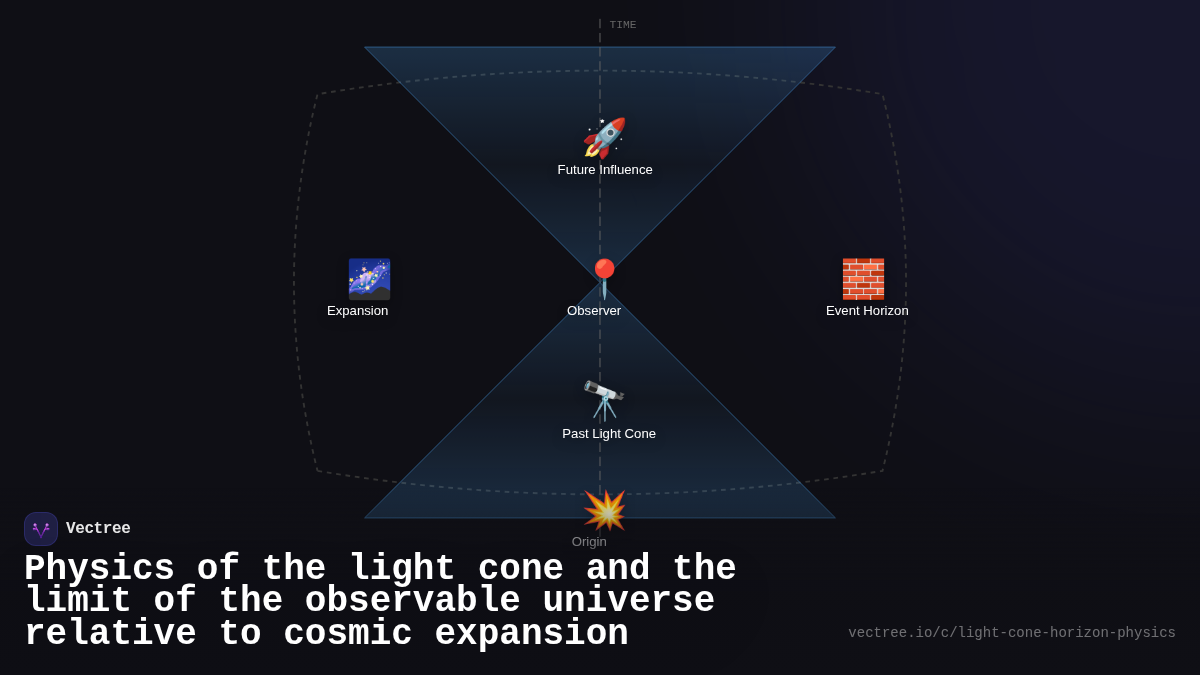 TIME

Future Influence

Expansion

Observer

Event Horizon

Past Light Cone

Origin

Vectree

Physics of the light cone and the limit of the observable universe relative to cosmic expansion

vectree.io/c/light-cone-horizon-physics